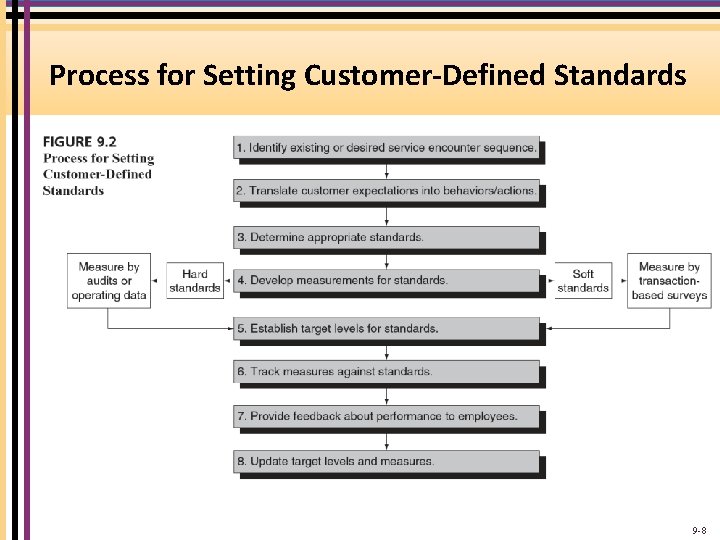 Process for Setting Customer-Defined Standards

FIGURE 9.2
Process for Setting Customer-Defined Standards

1. Identify existing or desired service encounter sequence.

2. Translate customer expectations into behaviors/actions.

3. Determine appropriate standards.

Measure by audits or operating data

Hard standards

4. Develop measurements for standards.

Soft standards

Measure by transaction-based surveys

5. Establish target levels for standards.

6. Track measures against standards.

7. Provide feedback about performance to employees.

8. Update target levels and measures.

9-8